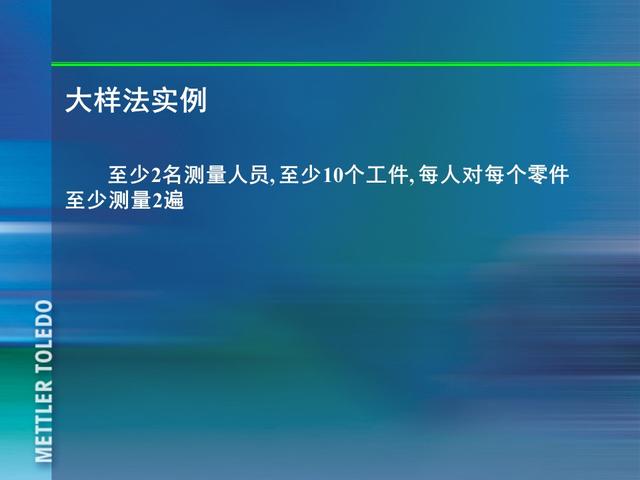 大样法实例

至少2名测量人员, 至少10个工件, 每人对每个零件至少测量2遍

METTLER TOLEDO